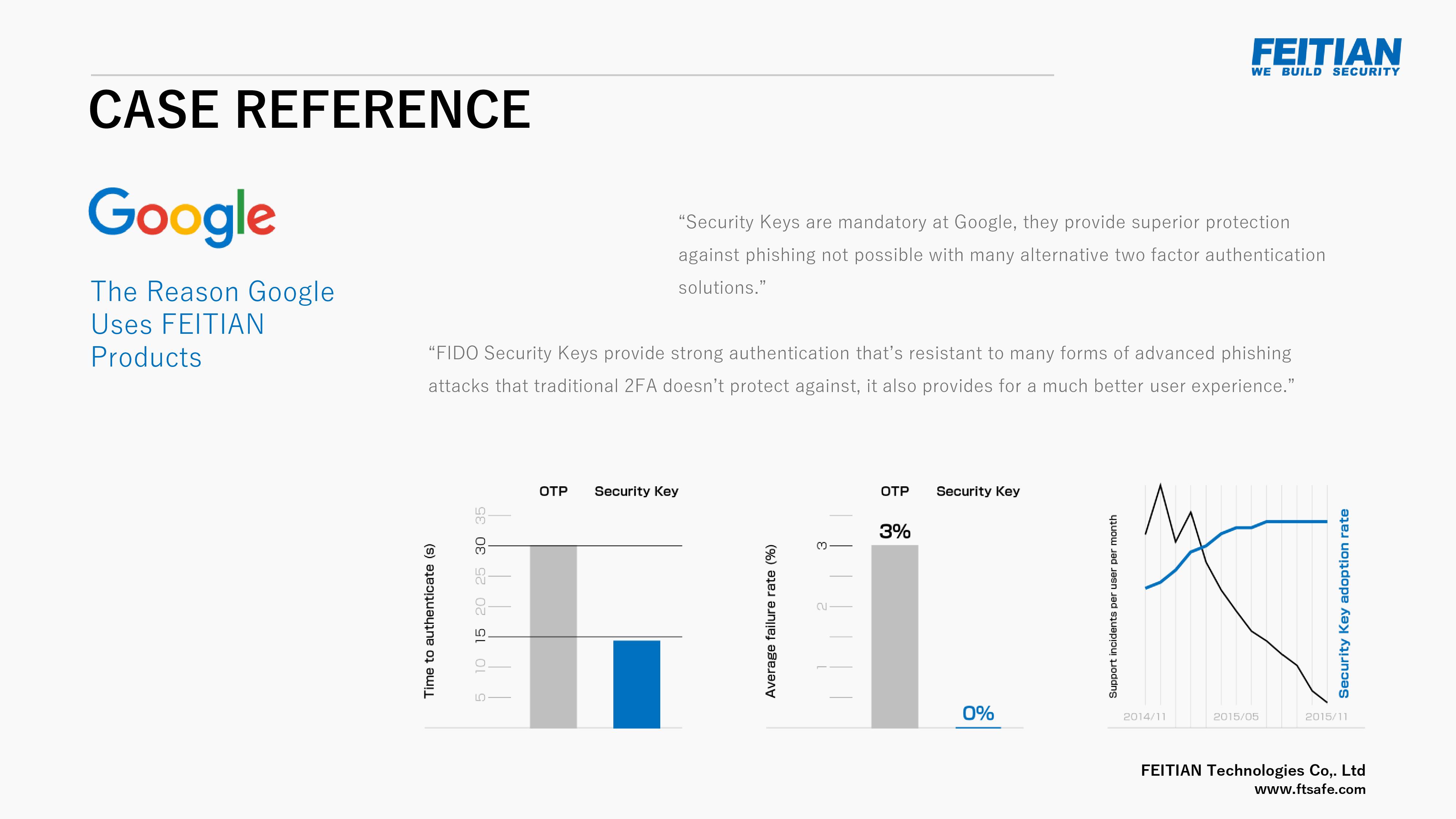 FEITIAN
WE BUILD SECURITY

CASE REFERENCE

Google

The Reason Google Uses FEITIAN Products

“Security Keys are mandatory at Google, they provide superior protection against phishing not possible with many alternative two factor authentication solutions.”

“FIDO Security Keys provide strong authentication that’s resistant to many forms of advanced phishing attacks that traditional 2FA doesn’t protect against, it also provides for a much better user experience.”

OTP Security Key
Time to authenticate (s)
35
30
25
20
15
10
5

OTP Security Key
Average failure rate (%)
3
2
1
3%
0%

Support incidents per user per month
Security Key adoption rate
2014/11 2015/05 2015/11

FEITIAN Technologies Co,. Ltd
www.ftsafe.com